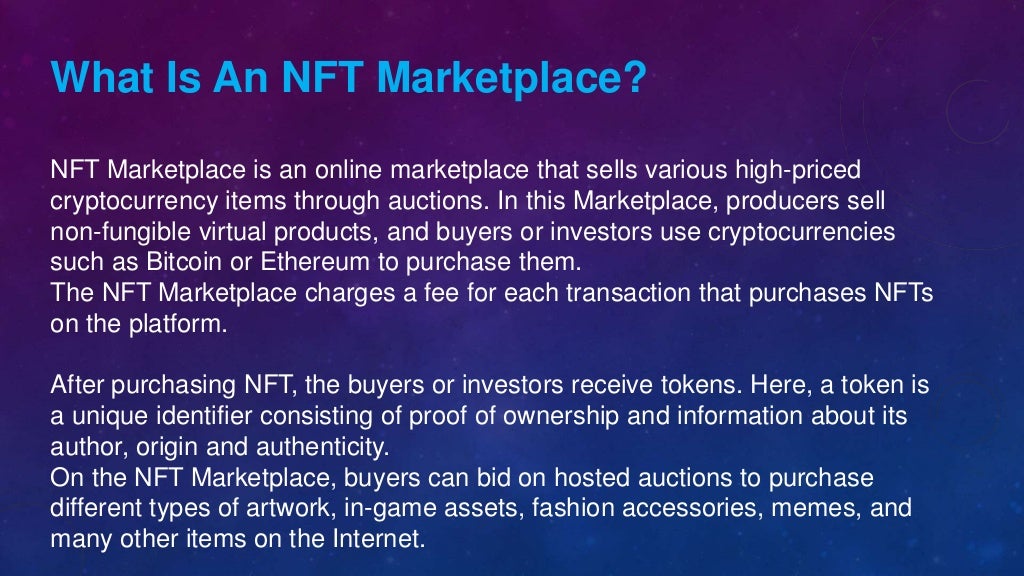 What Is An NFT Marketplace?

NFT Marketplace is an online marketplace that sells various high-priced cryptocurrency items through auctions. In this Marketplace, producers sell non-fungible virtual products, and buyers or investors use cryptocurrencies such as Bitcoin or Ethereum to purchase them.
The NFT Marketplace charges a fee for each transaction that purchases NFTs on the platform.

After purchasing NFT, the buyers or investors receive tokens. Here, a token is a unique identifier consisting of proof of ownership and information about its author, origin and authenticity.
On the NFT Marketplace, buyers can bid on hosted auctions to purchase different types of artwork, in-game assets, fashion accessories, memes, and many other items on the Internet.